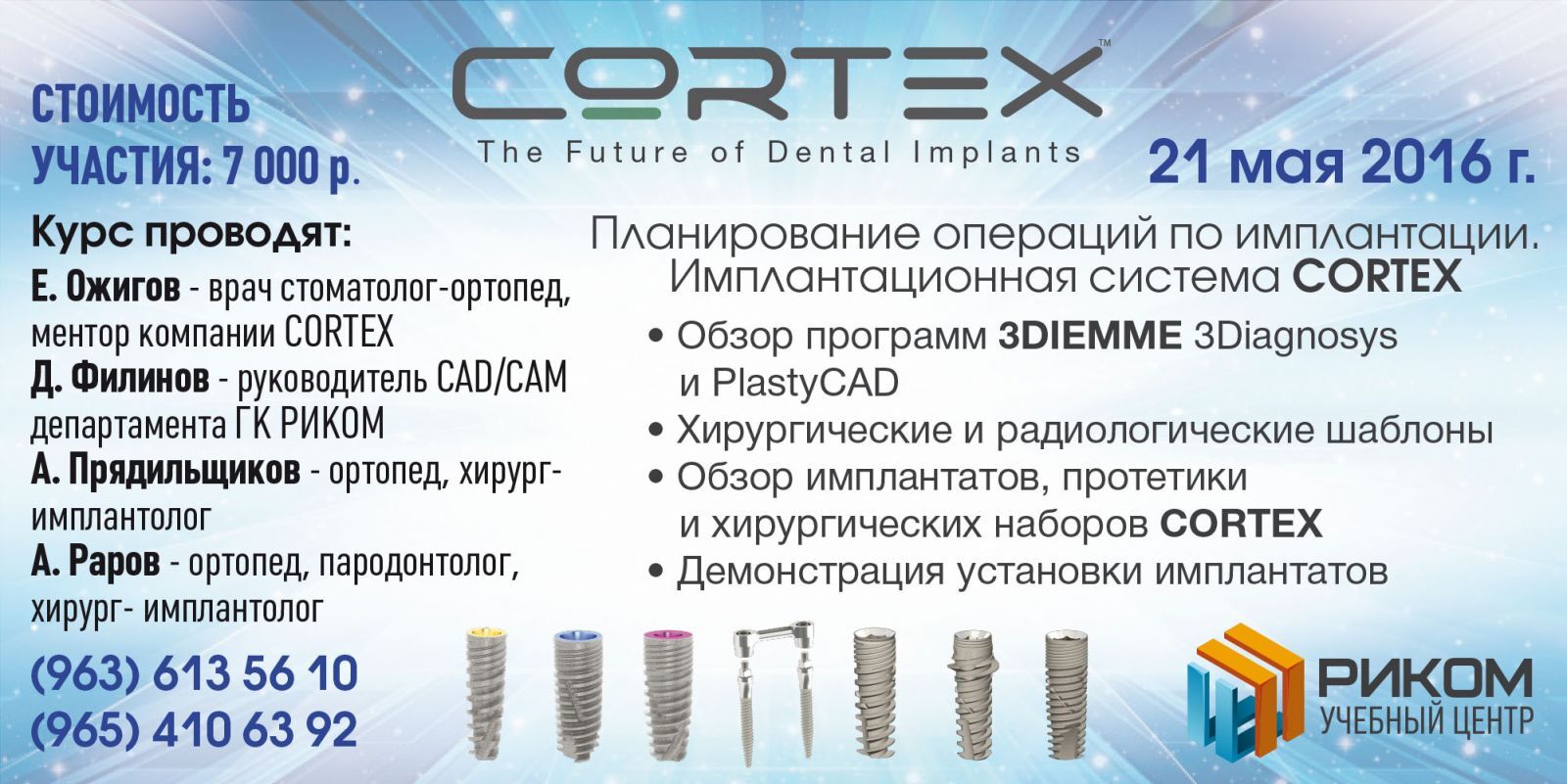 CORTEX™
The Future of Dental Implants

СТОИМОСТЬ УЧАСТИЯ: 7 000 р.

21 мая 2016 г.

Курс проводят:
Е. Ожигов - врач стоматолог-ортопед, ментор компании CORTEX
Д. Филинов - руководитель CAD/CAM департамента ГК РИКОМ
А. Прядильщиков - ортопед, хирург-имплантолог
А. Раров - ортопед, пародонтолог, хирург- имплантолог

(963) 613 56 10
(965) 410 63 92

Планирование операций по имплантации.
Имплантационная система CORTEX

• Обзор программ 3DIEMME 3Diagnosys и PlastyCAD
• Хирургические и радиологические шаблоны
• Обзор имплантатов, протетики и хирургических наборов CORTEX
• Демонстрация установки имплантатов

РИКОМ
УЧЕБНЫЙ ЦЕНТР